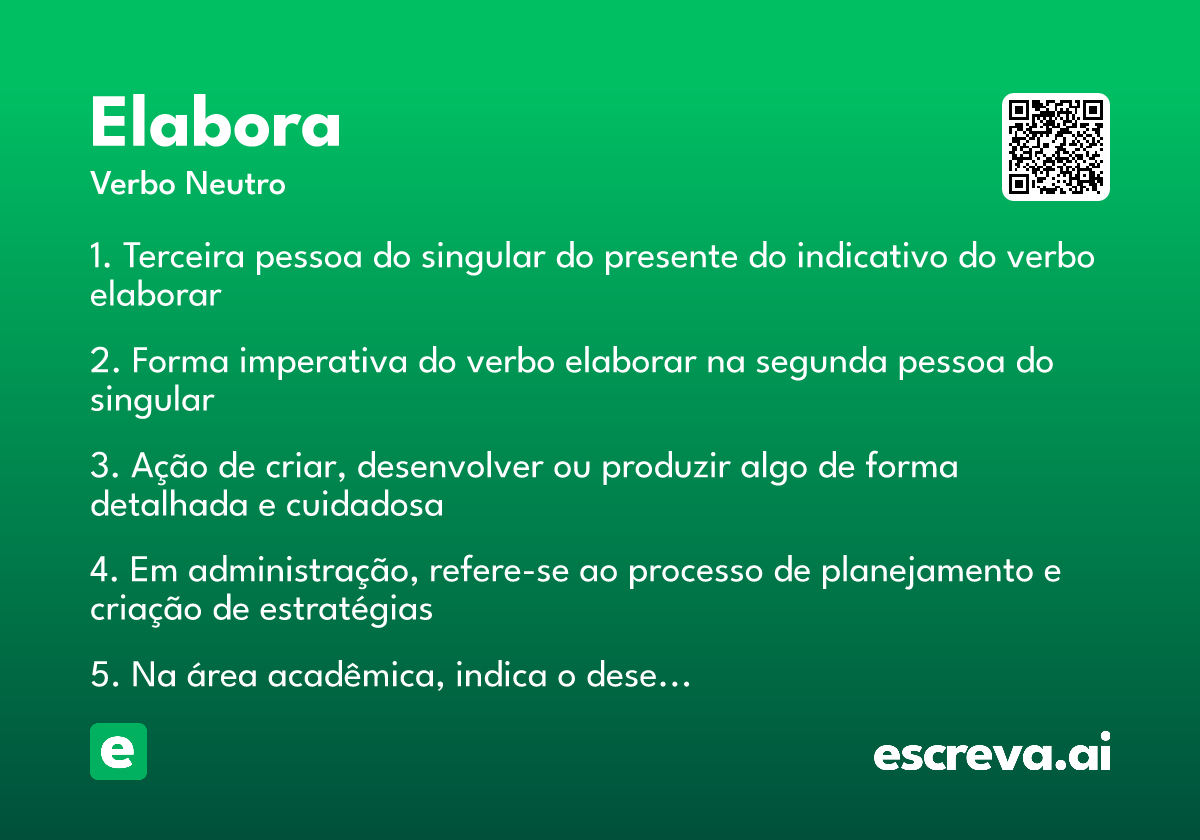 Elabora
Verbo Neutro

1. Terceira pessoa do singular do presente do indicativo do verbo elaborar

2. Forma imperativa do verbo elaborar na segunda pessoa do singular

3. Ação de criar, desenvolver ou produzir algo de forma detalhada e cuidadosa

4. Em administração, refere-se ao processo de planejamento e criação de estratégias

5. Na área acadêmica, indica o dese...

e

escreva.ai